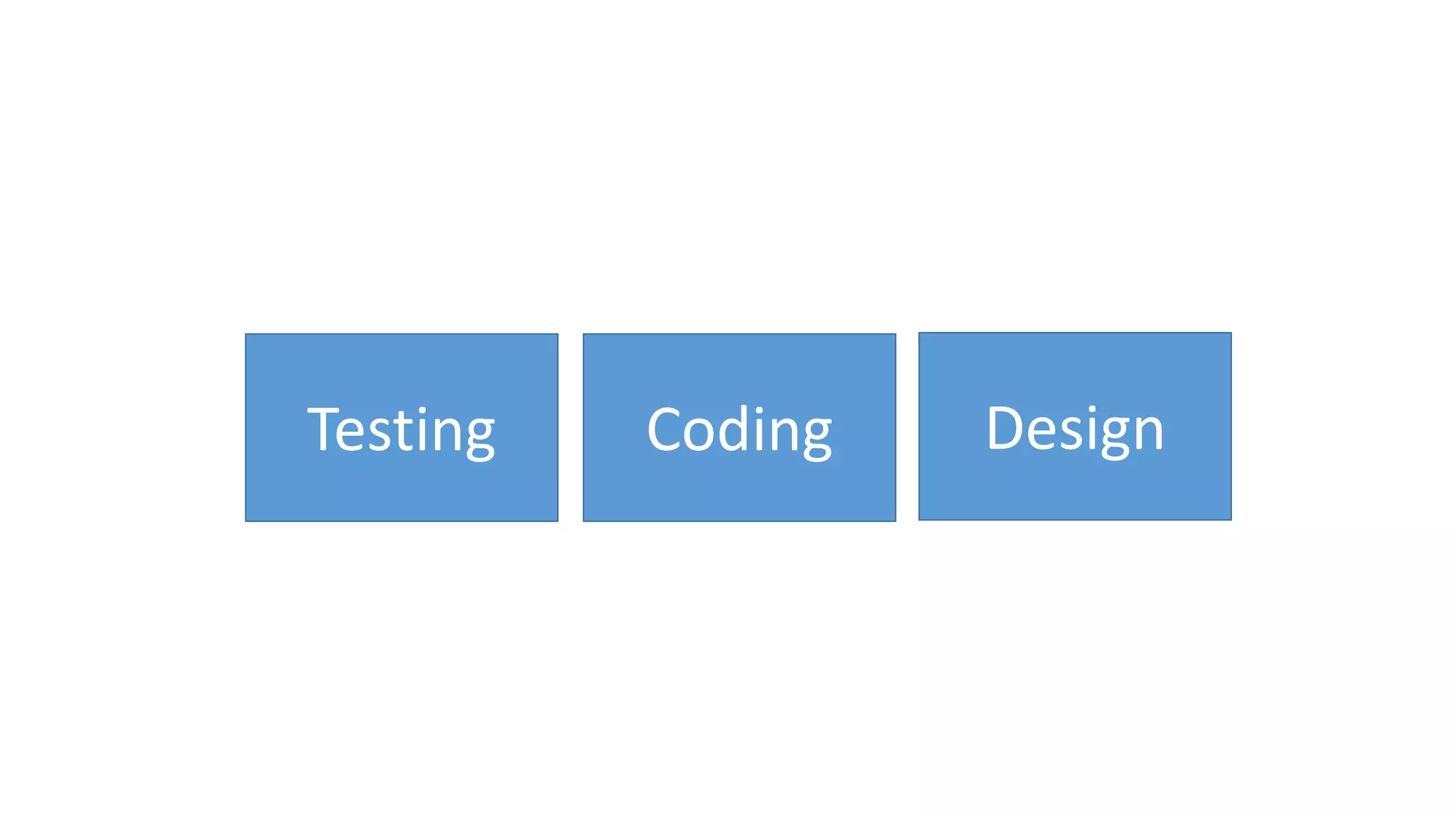 Testing

Coding

Design